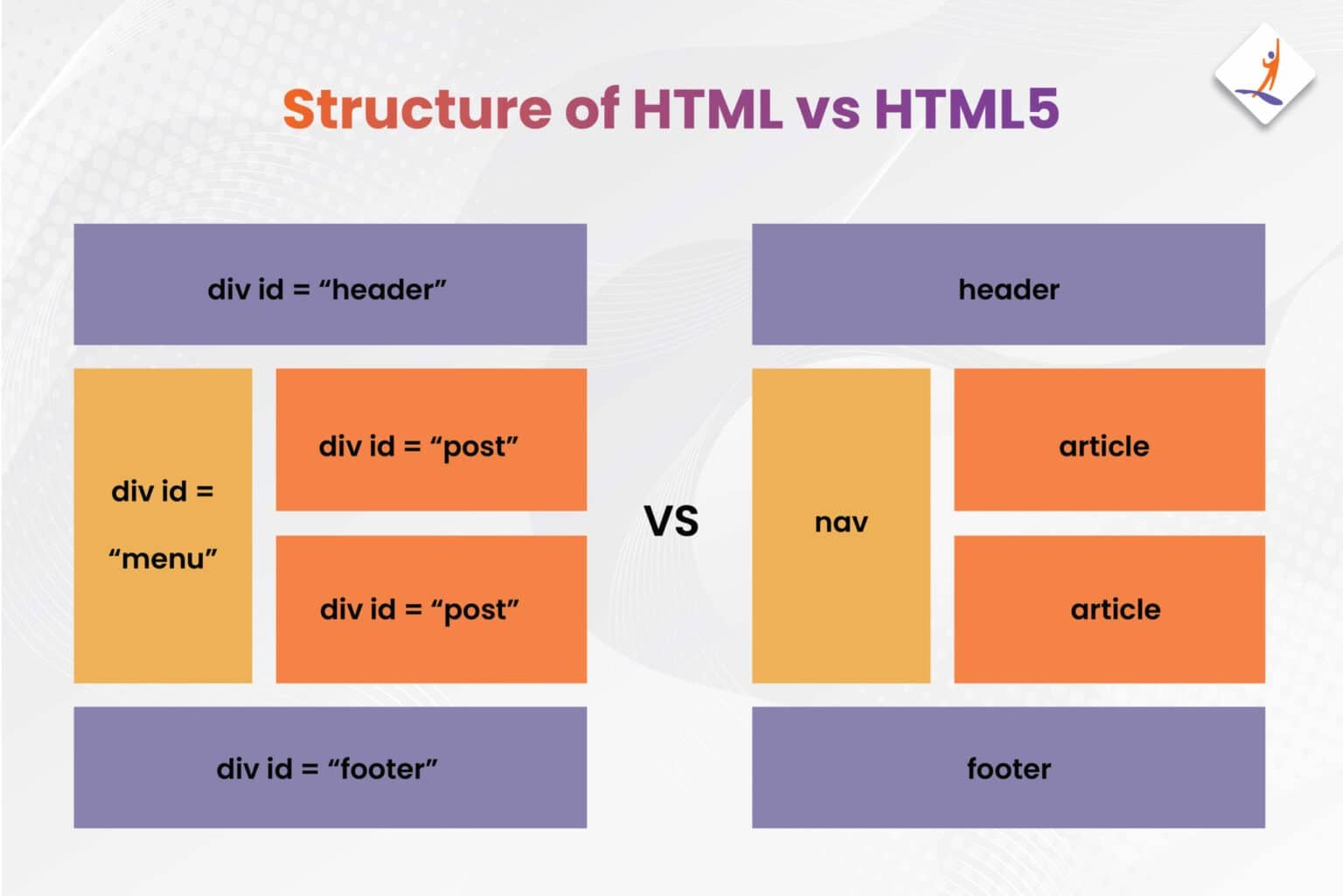 Structure of HTML vs HTML5

div id = “header”

div id = “menu”

div id = “post”

div id = “post”

div id = “footer”

VS

header

nav

article

article

footer